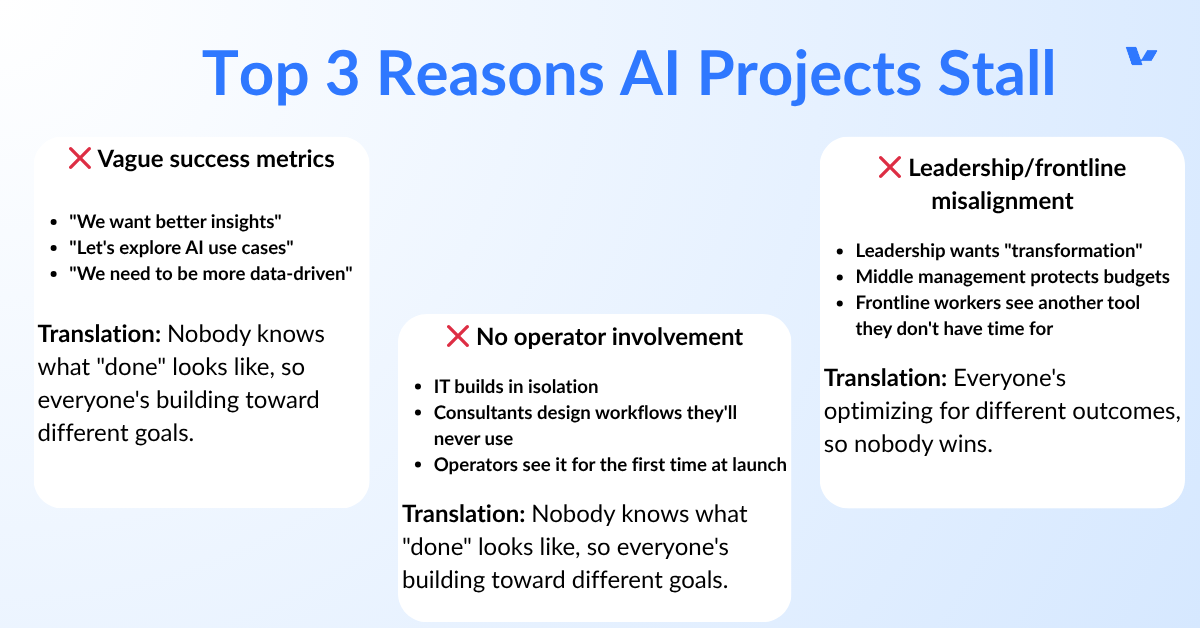 Top 3 Reasons AI Projects Stall

❌ Vague success metrics

- "We want better insights"
- "Let's explore AI use cases"
- "We need to be more data-driven"

**Translation:** Nobody knows what "done" looks like, so everyone's building toward different goals.

❌ No operator involvement

- IT builds in isolation
- Consultants design workflows they'll never use
- Operators see it for the first time at launch

**Translation:** Nobody knows what "done" looks like, so everyone's building toward different goals.

❌ Leadership/frontline misalignment

- Leadership wants "transformation"
- Middle management protects budgets
- Frontline workers see another tool they don't have time for

**Translation:** Everyone's optimizing for different outcomes, so nobody wins.